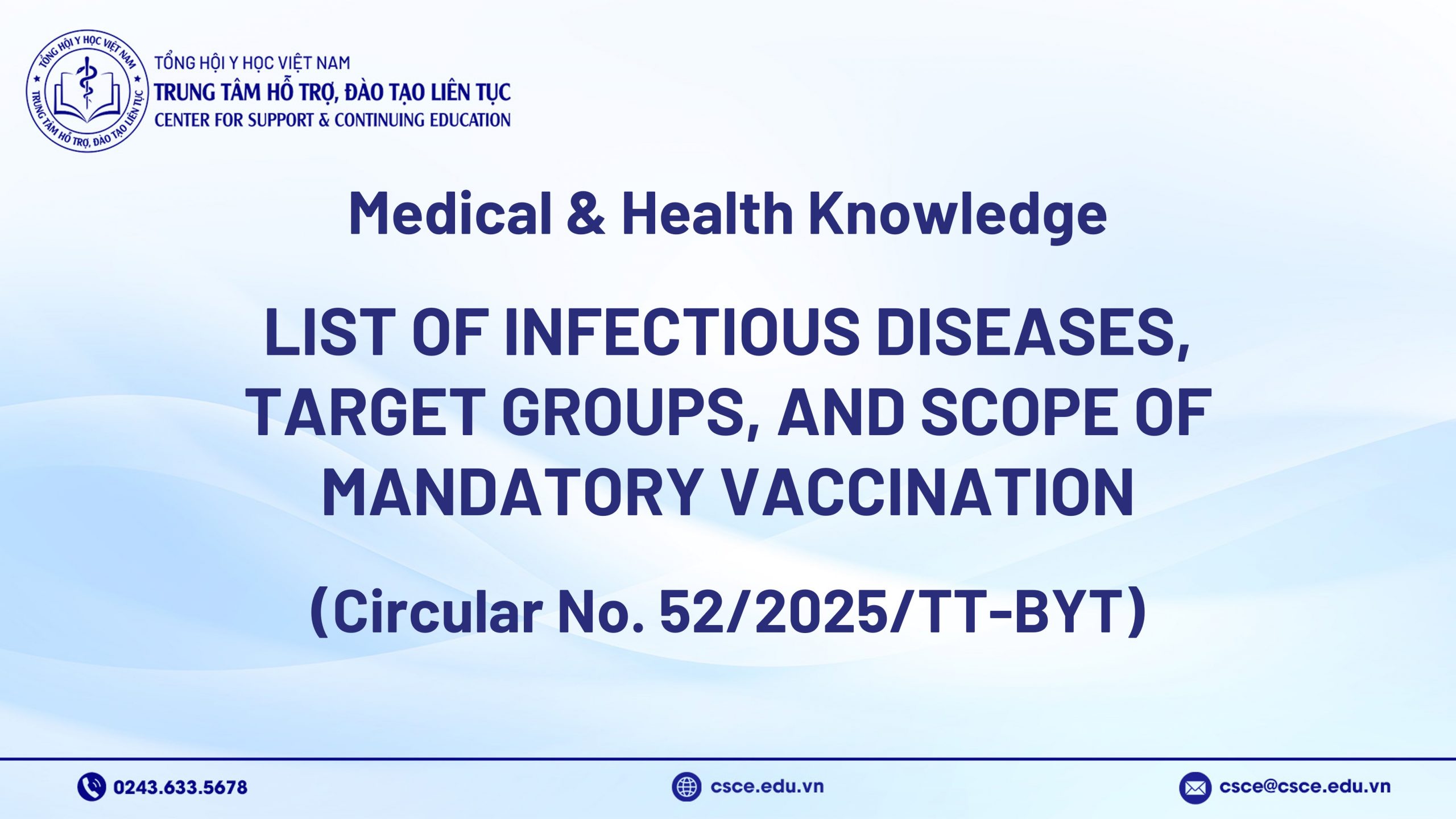 TỔNG HỘI Y HỌC VIỆT NAM
TRUNG TÂM HỖ TRỢ, ĐÀO TẠO LIÊN TỤC

TỔNG HỘI Y HỌC VIỆT NAM
TRUNG TÂM HỖ TRỢ, ĐÀO TẠO LIÊN TỤC
CENTER FOR SUPPORT & CONTINUING EDUCATION

Medical & Health Knowledge

LIST OF INFECTIOUS DISEASES, TARGET GROUPS, AND SCOPE OF MANDATORY VACCINATION

(Circular No. 52/2025/TT-BYT)

0243.633.5678

csce.edu.vn

csce@csce.edu.vn